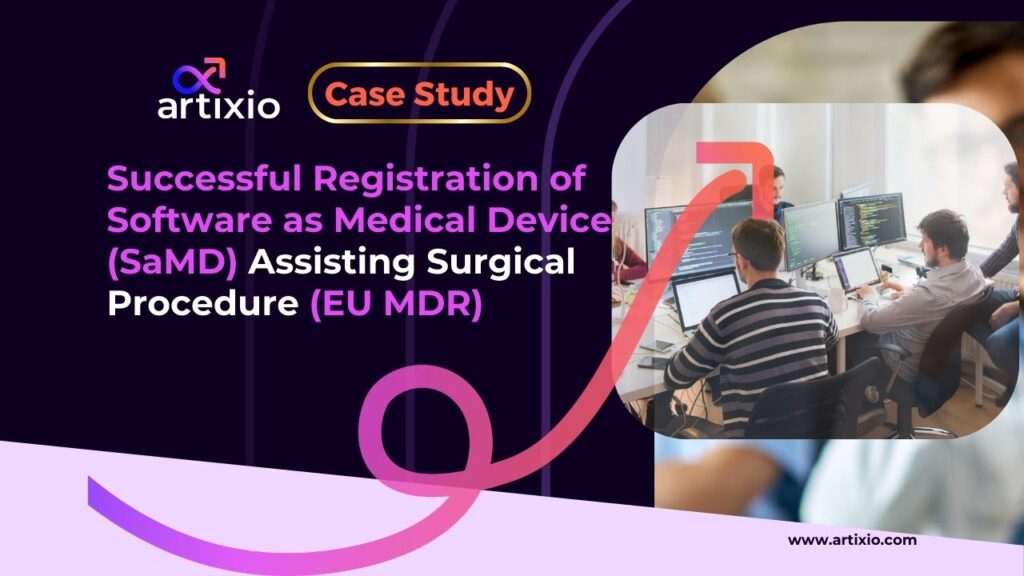 artixio

Case Study

Successful Registration of Software as Medical Device (SaMD) Assisting Surgical Procedure (EU MDR)

www.artixio.com